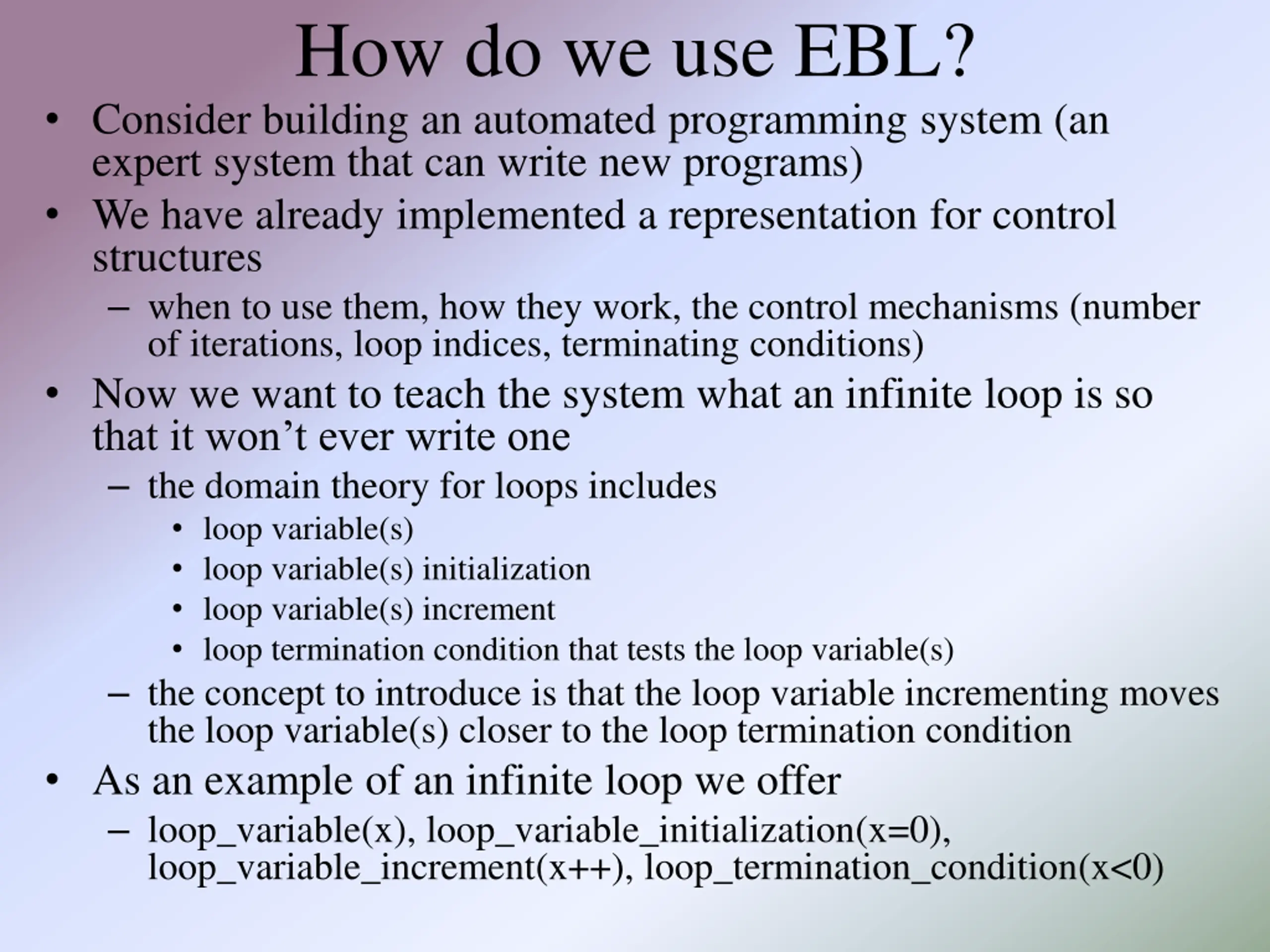 How do we use EBL?

• Consider building an automated programming system (an expert system that can write new programs)

• We have already implemented a representation for control structures

– when to use them, how they work, the control mechanisms (number of iterations, loop indices, terminating conditions)

• Now we want to teach the system what an infinite loop is so that it won't ever write one

– the domain theory for loops includes

• loop variable(s)

• loop variable(s) initialization

• loop variable(s) increment

• loop termination condition that tests the loop variable(s)

– the concept to introduce is that the loop variable incrementing moves the loop variable(s) closer to the loop termination condition

• As an example of an infinite loop we offer

– loop_variable(x), loop_variable_initialization(x=0), loop_variable_increment(x++), loop_termination_condition(x<0)